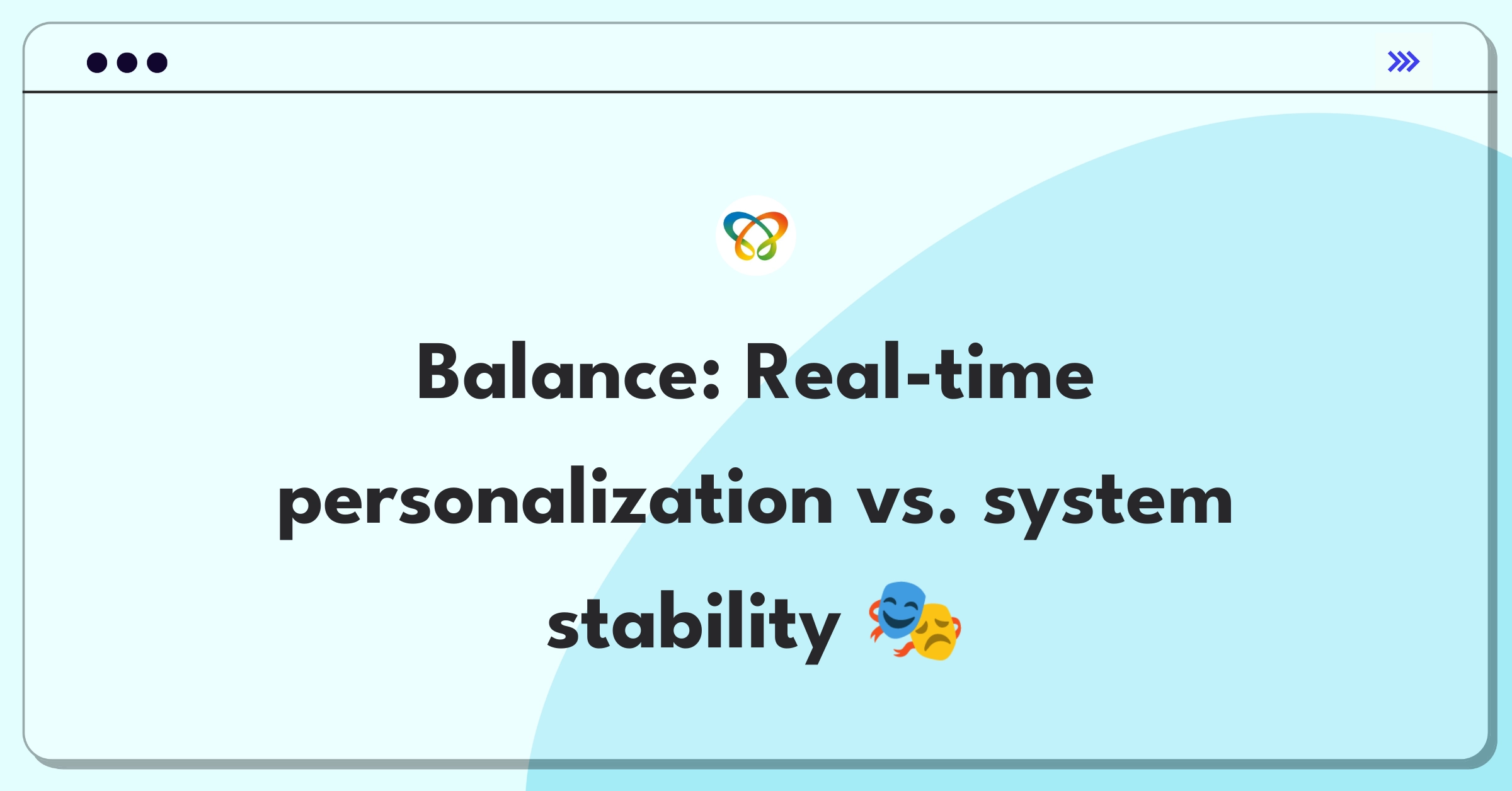 Balance: Real-time personalization vs. system stability 🎭